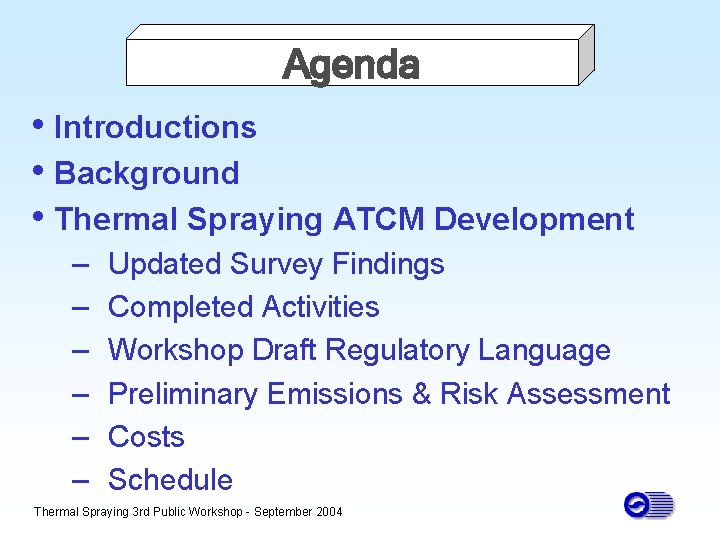 Agenda

• Introductions
• Background
• Thermal Spraying ATCM Development
– Updated Survey Findings
– Completed Activities
– Workshop Draft Regulatory Language
– Preliminary Emissions & Risk Assessment
– Costs
– Schedule

Thermal Spraying 3rd Public Workshop - September 2004